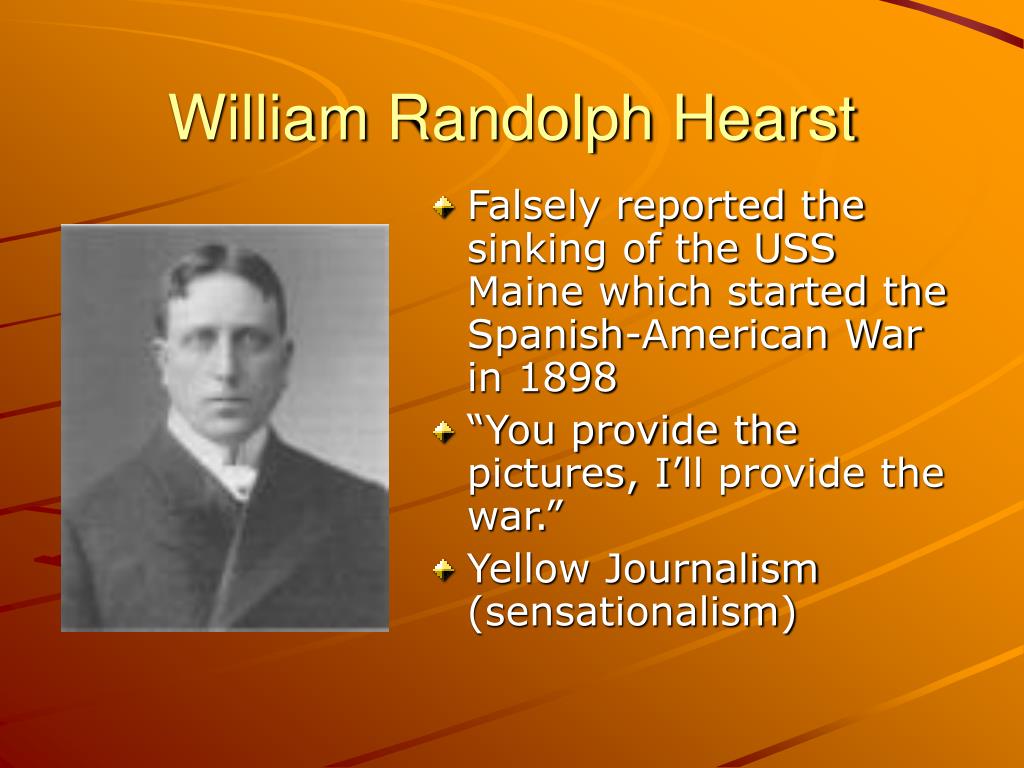 William Randolph Hearst

Falsely reported the sinking of the USS Maine which started the Spanish-American War in 1898

“You provide the pictures, I’ll provide the war.”

Yellow Journalism (sensationalism)